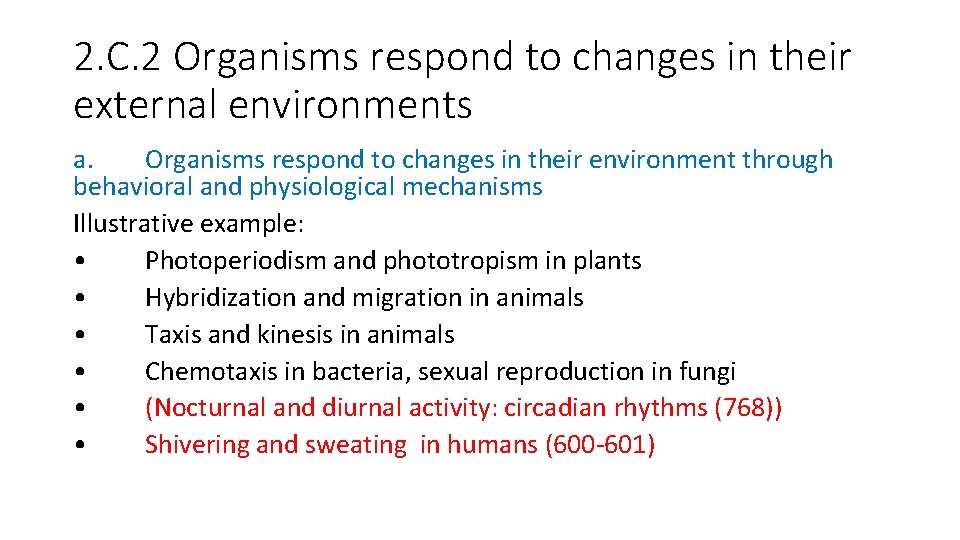 2.C.2 Organisms respond to changes in their external environments

a. Organisms respond to changes in their environment through behavioral and physiological mechanisms

Illustrative example:

• Photoperiodism and phototropism in plants
• Hybridization and migration in animals
• Taxis and kinesis in animals
• Chemotaxis in bacteria, sexual reproduction in fungi
• (Nocturnal and diurnal activity: circadian rhythms (768))
• Shivering and sweating in humans (600-601)